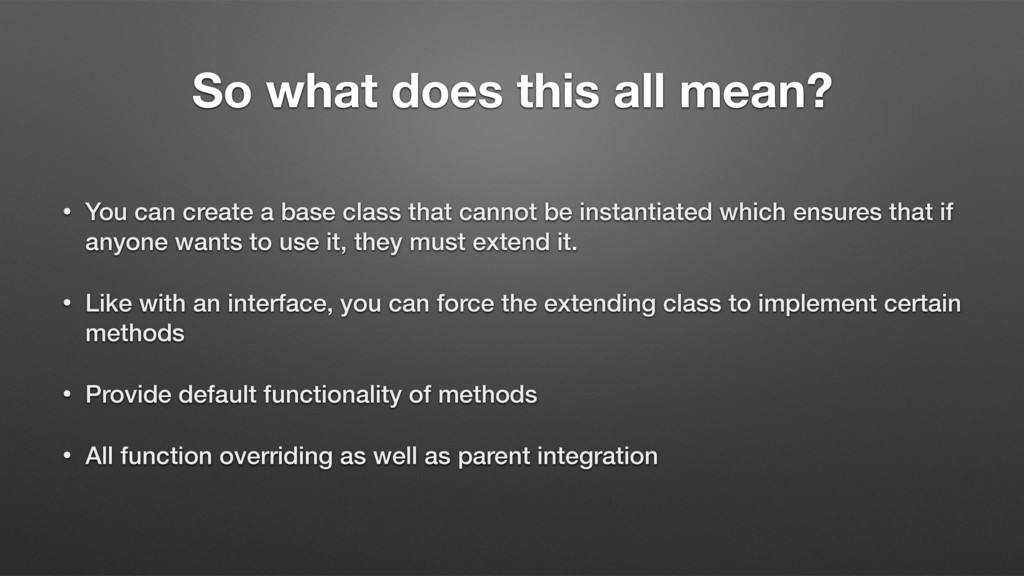 So what does this all mean?

• You can create a base class that cannot be instantiated which ensures that if anyone wants to use it, they must extend it.

• Like with an interface, you can force the extending class to implement certain methods

• Provide default functionality of methods

• All function overriding as well as parent integration